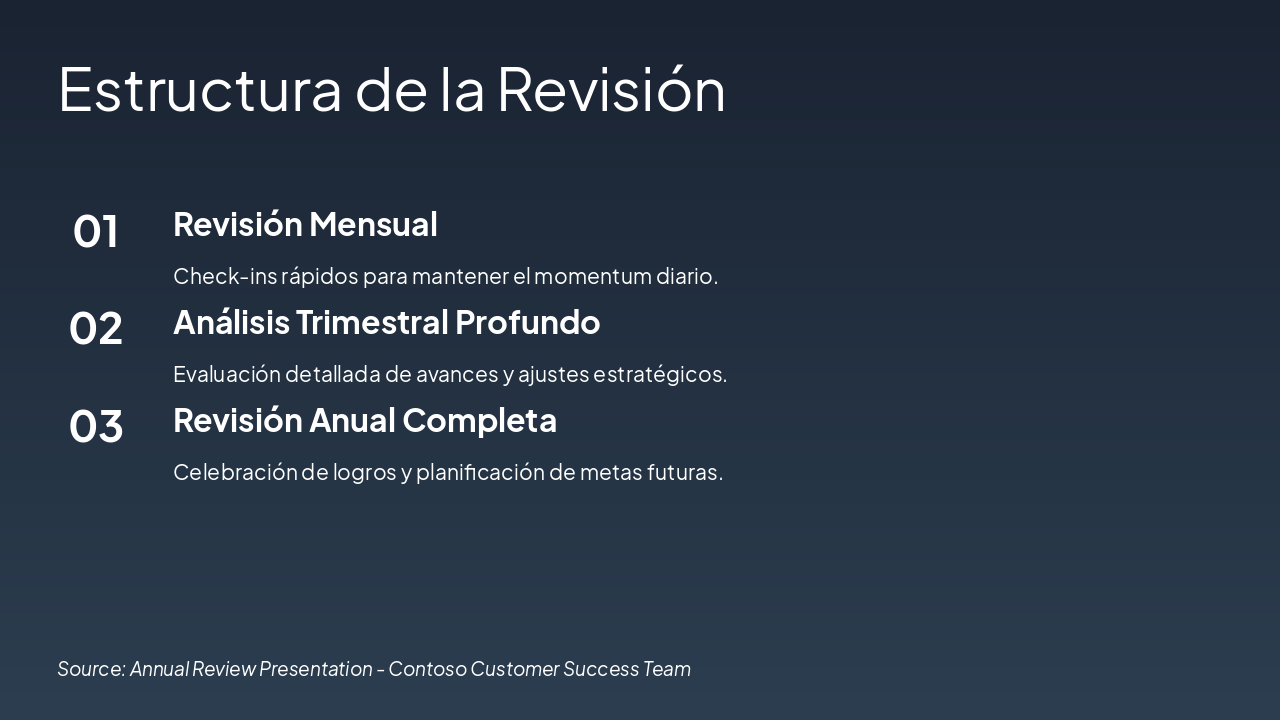 Estructura de la Revisión

01
Revisión Mensual
Check-ins rápidos para mantener el momentum diario.

02
Análisis Trimestral Profundo
Evaluación detallada de avances y ajustes estratégicos.

03
Revisión Anual Completa
Celebración de logros y planificación de metas futuras.

Source: Annual Review Presentation - Contoso Customer Success Team